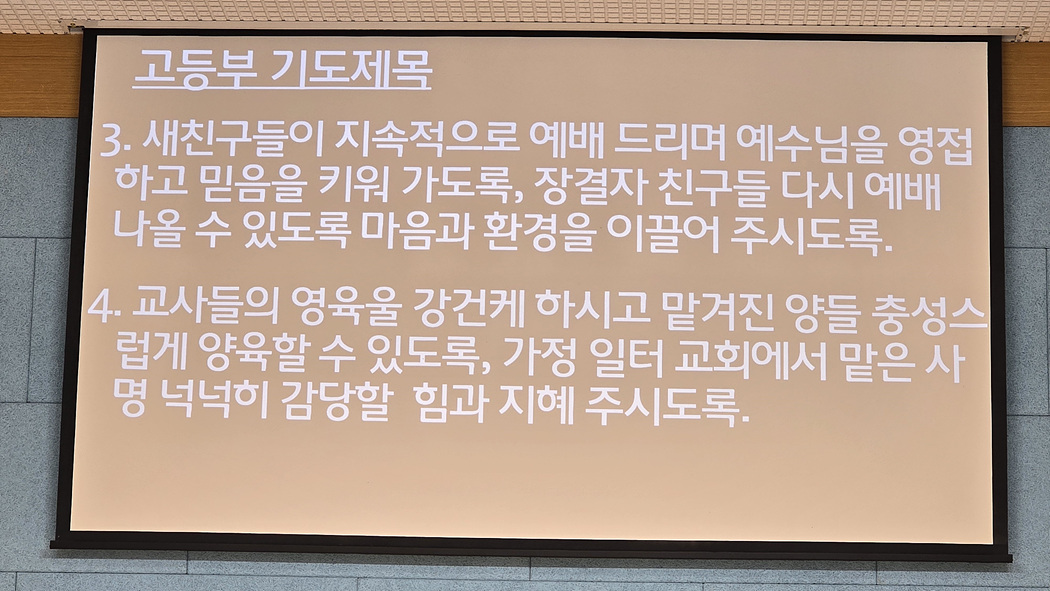 고등부 기도제목

3. 새친구들이 지속적으로 예배 드리며 예수님을 영접하고 믿음을 키워 가도록, 장결자 친구들 다시 예배 나올 수 있도록 마음과 환경을 이끌어 주시도록.

4. 교사들의 영육울 강건케 하시고 맡겨진 양들 충성스럽게 양육할 수 있도록, 가정 일터 교회에서 맡은 사명 넉넉히 감당할 힘과 지혜 주시도록.